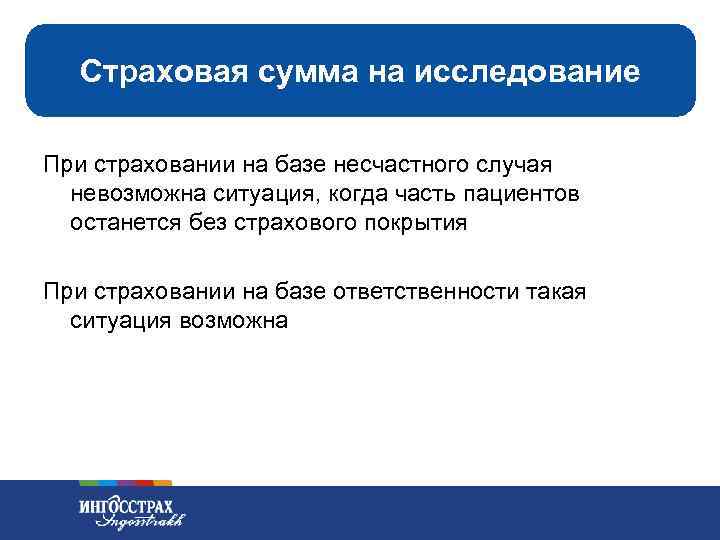 Страховая сумма на исследование

При страховании на базе несчастного случая невозможна ситуация, когда часть пациентов останется без страхового покрытия

При страховании на базе ответственности такая ситуация возможна

ИНГОССТРАХ
Ingosstrakh